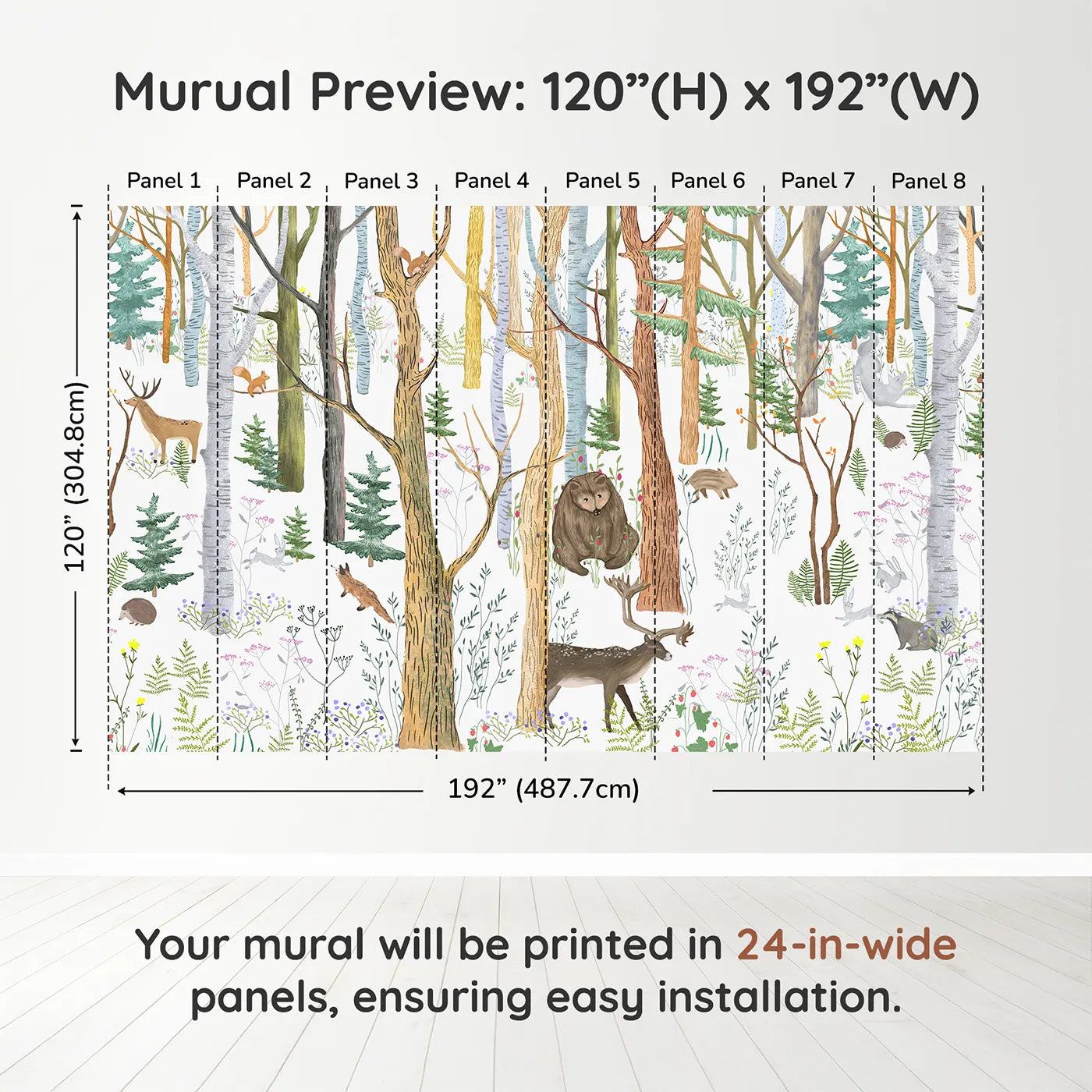 Murual Preview: 120”(H) x 192”(W)

Panel 1 Panel 2 Panel 3 Panel 4 Panel 5 Panel 6 Panel 7 Panel 8

120” (304.8cm)

192” (487.7cm)

Your mural will be printed in 24-in-wide panels, ensuring easy installation.